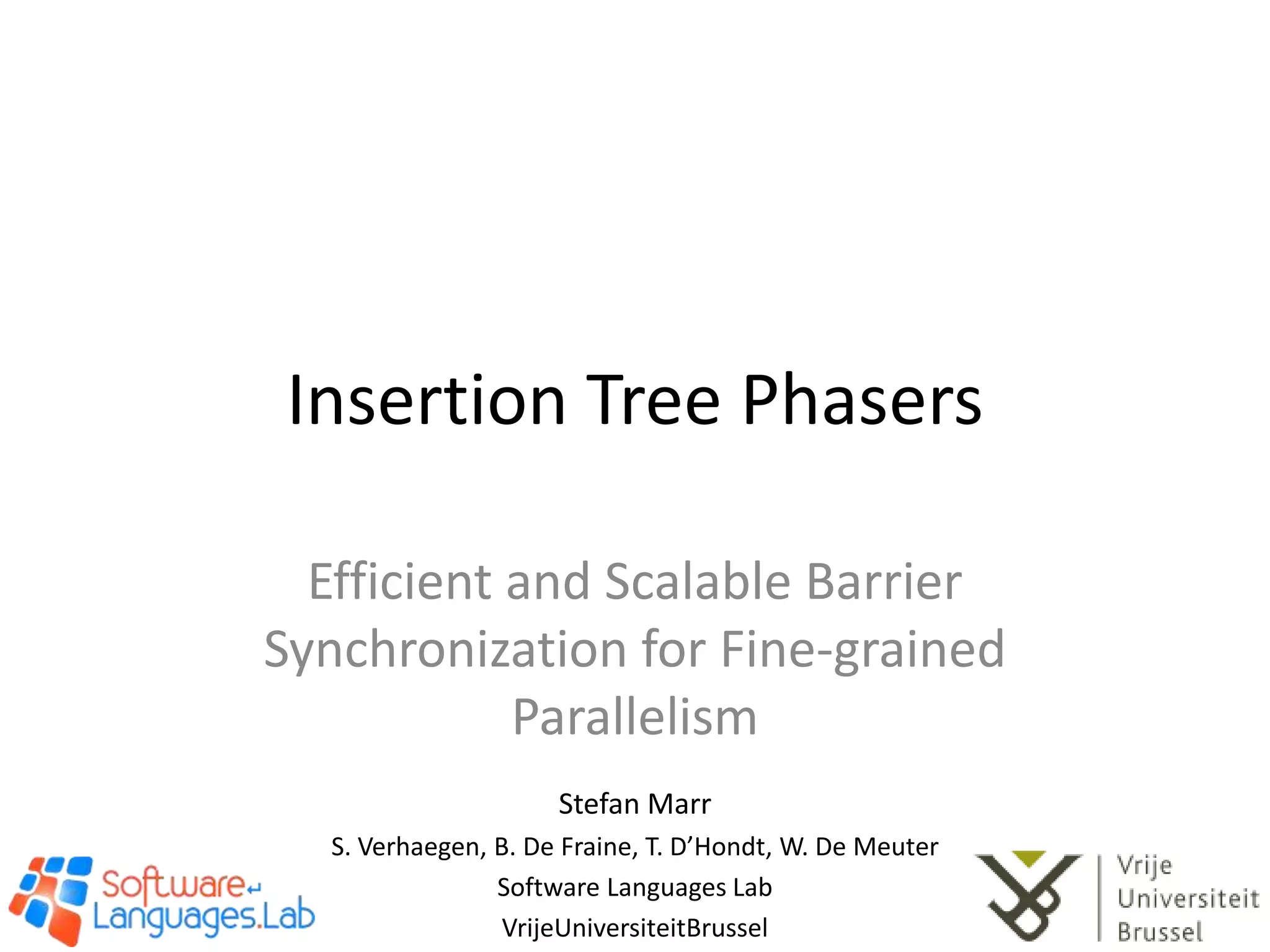 Insertion Tree Phasers

Efficient and Scalable Barrier Synchronization for Fine-grained Parallelism

Stefan Marr

S. Verhaegen, B. De Fraine, T. D'Hondt, W. De Meuter

Software Languages Lab

VrijeUniversiteitBrussel

Software
Languages.Lab

Vrije
Universiteit
Brussel